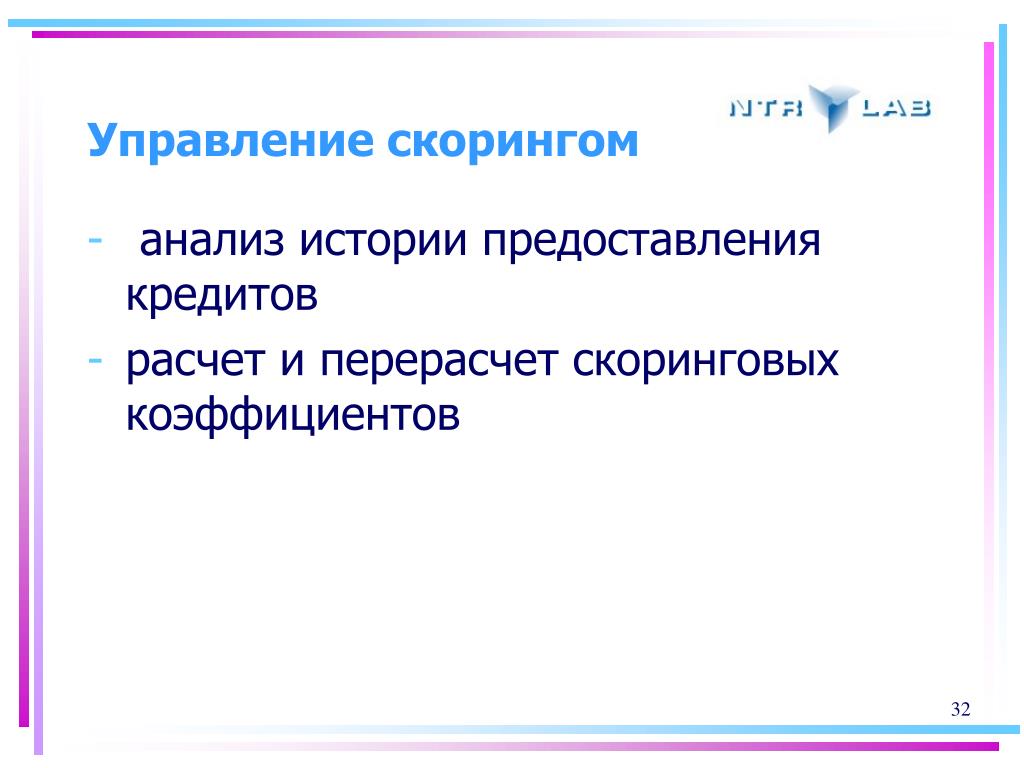 NTR LAB

Управление скорингом

- анализ истории предоставления кредитов
- расчет и перерасчет скоринговых коэффициентов

32